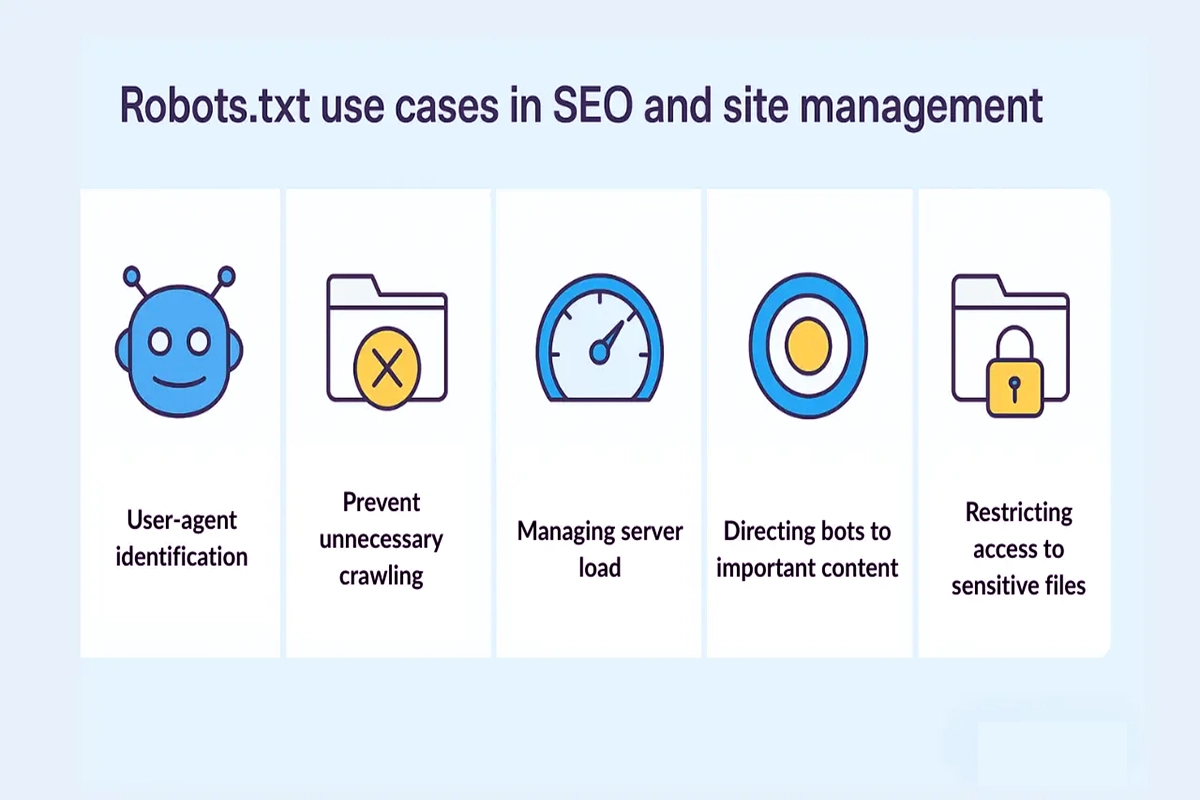 Robots.txt use cases in SEO and site management

User-agent identification

Prevent unnecessary crawling

Managing server load

Directing bots to important content

Restricting access to sensitive files